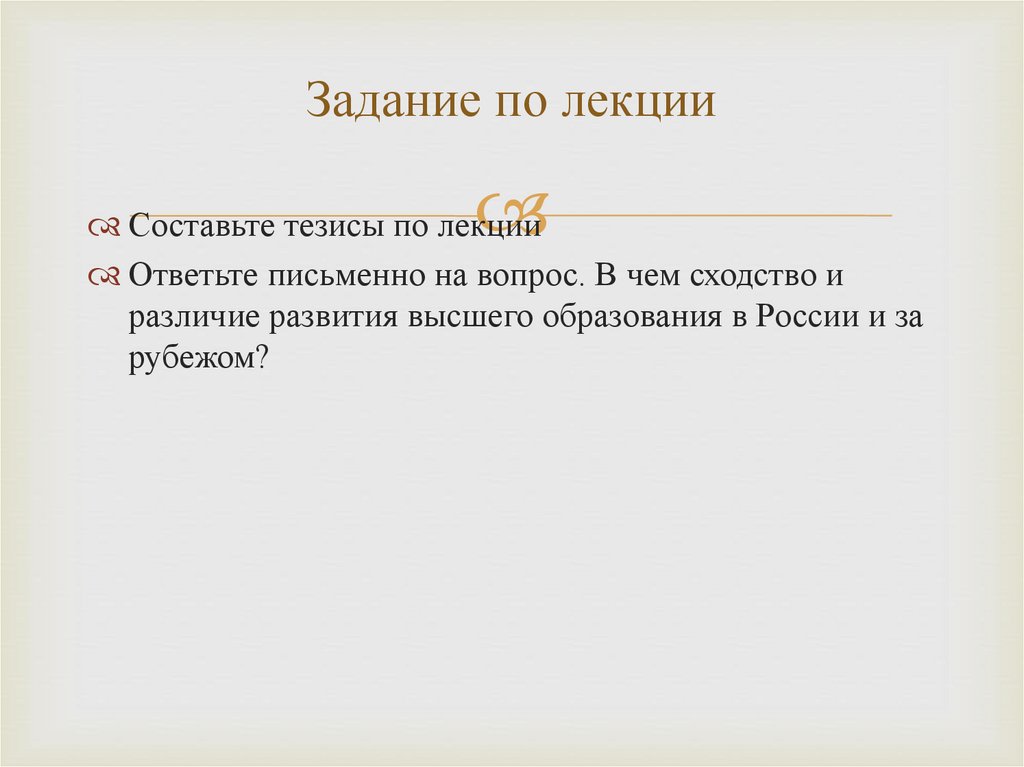 Задание по лекции

Составьте тезисы по лекции

Ответьте письменно на вопрос. В чем сходство и различие развития высшего образования в России и за рубежом?